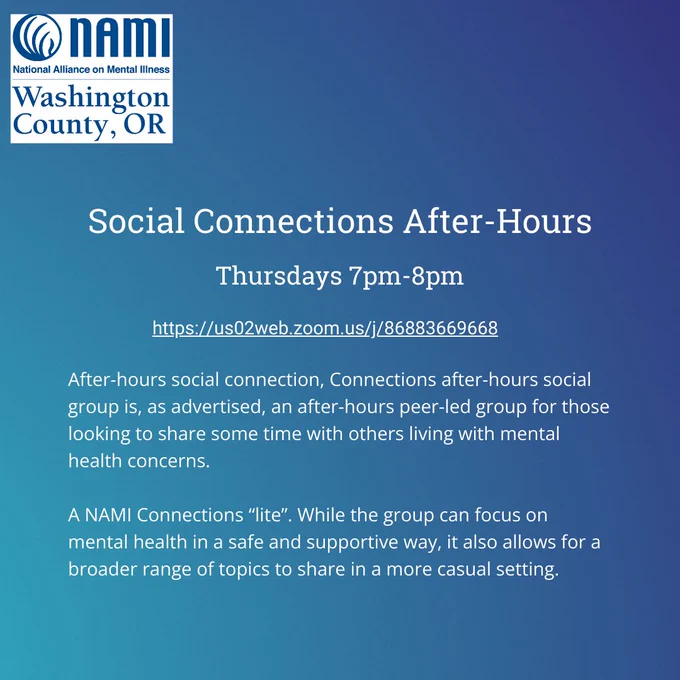 NAMI
National Alliance on Mental Illness
Washington County, OR

Social Connections After-Hours

Thursdays 7pm-8pm

https://us02web.zoom.us/j/86883669668

After-hours social connection, Connections after-hours social group is, as advertised, an after-hours peer-led group for those looking to share some time with others living with mental health concerns.

A NAMI Connections “lite”. While the group can focus on mental health in a safe and supportive way, it also allows for a broader range of topics to share in a more casual setting.